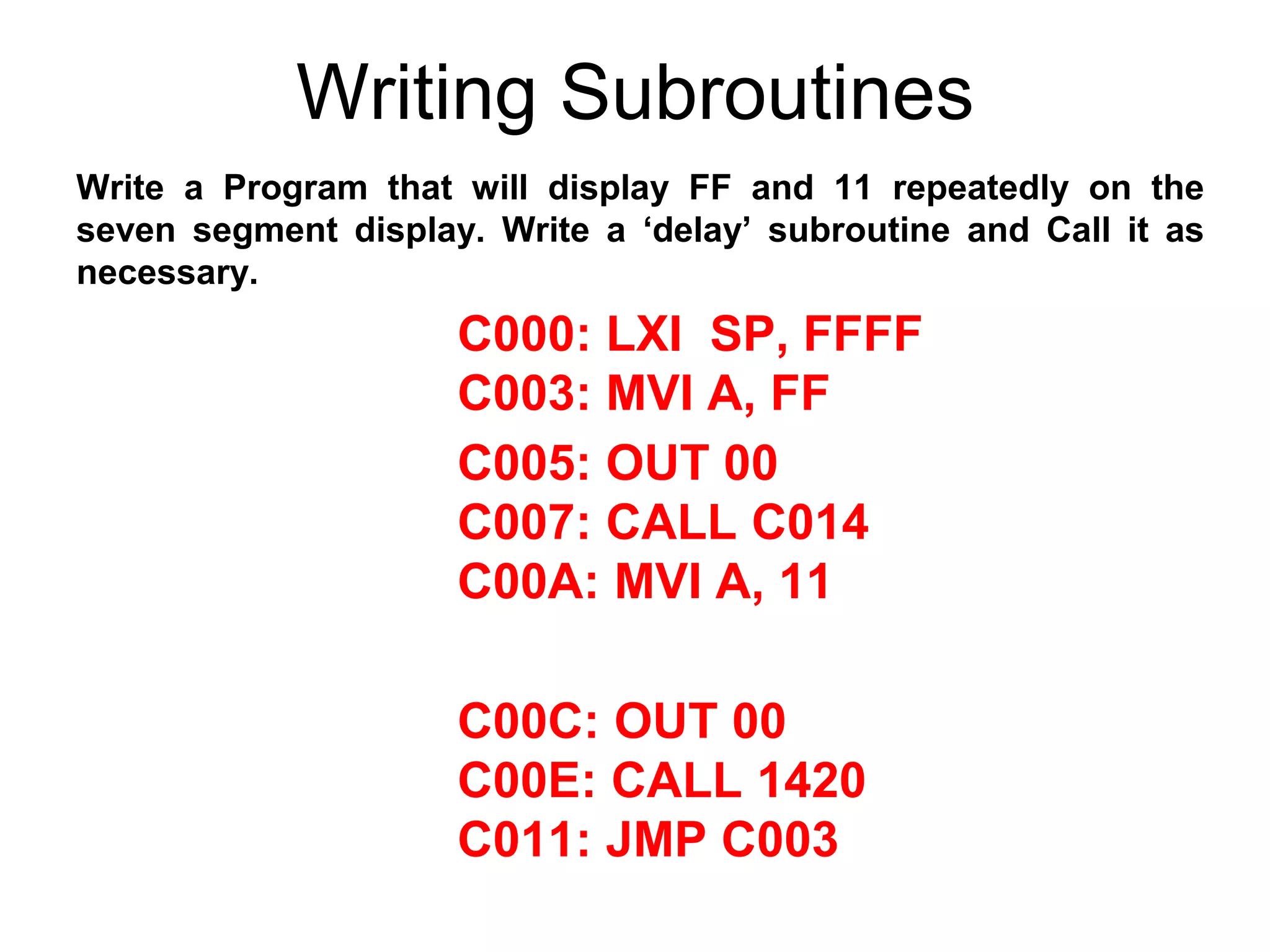 Writing Subroutines

Write a Program that will display FF and 11 repeatedly on the seven segment display. Write a ‘delay’ subroutine and Call it as necessary.

C000: LXI SP, FFFF
C003: MVI A, FF
C005: OUT 00
C007: CALL C014
C00A: MVI A, 11

C00C: OUT 00
C00E: CALL 1420
C011: JMP C003